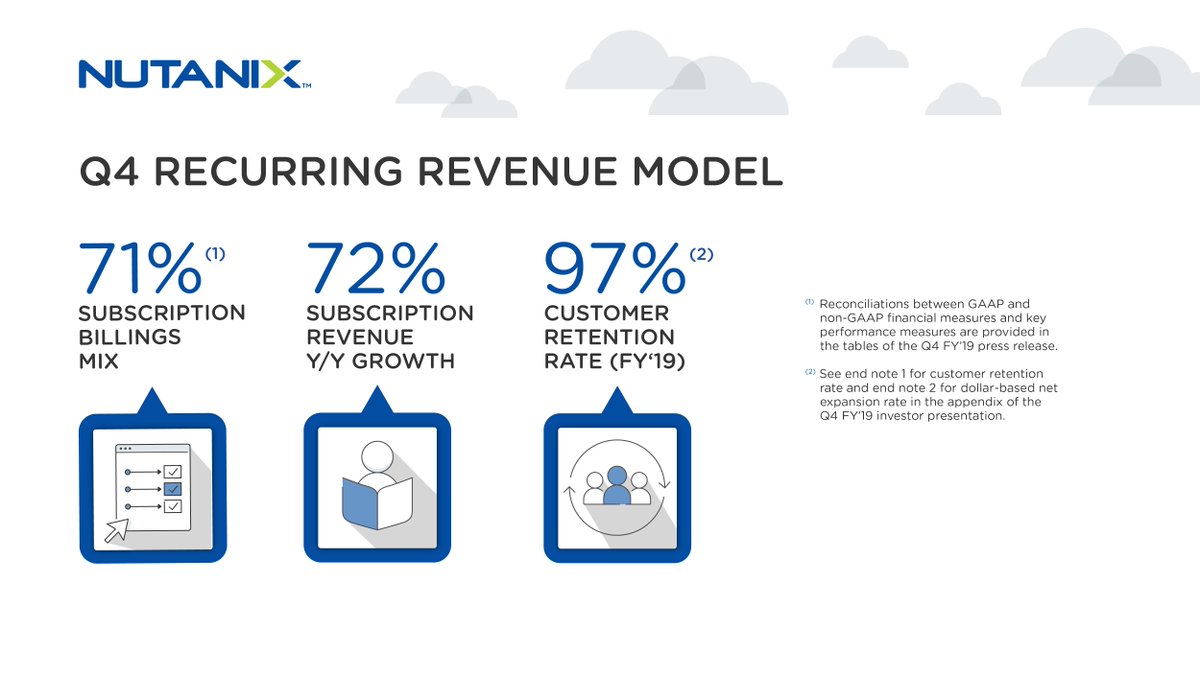 NUTANIX™

Q4 RECURRING REVENUE MODEL

71%$^{(1)}$
SUBSCRIPTION BILLINGS MIX

72%
SUBSCRIPTION REVENUE Y/Y GROWTH

97%$^{(2)}$
CUSTOMER RETENTION RATE (FY'19)

$^{(1)}$ Reconciliations between GAAP and non-GAAP financial measures and key performance measures are provided in the tables of the Q4 FY'19 press release.

$^{(2)}$ See end note 1 for customer retention rate and end note 2 for dollar-based net expansion rate in the appendix of the Q4 FY'19 investor presentation.